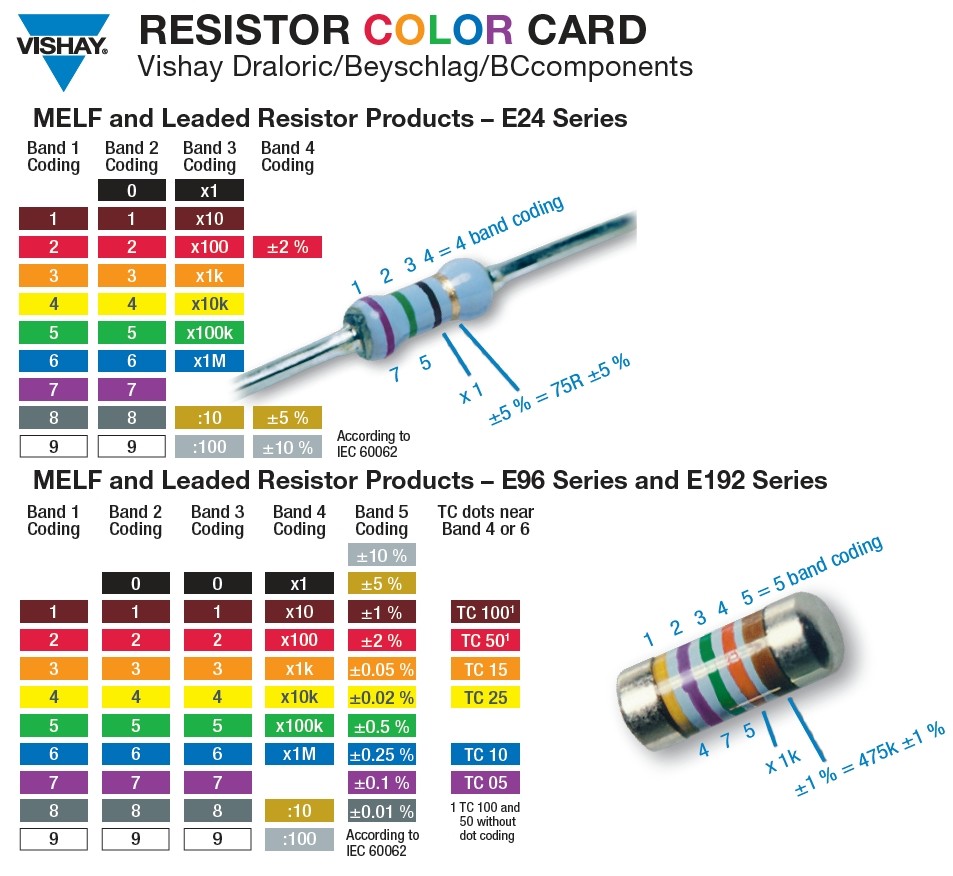 VISHAY.

RESISTOR COLOR CARD
Vishay Draloric/Beyschlag/BCcomponents

MELF and Leaded Resistor Products – E24 Series

| Band 1 Coding | Band 2 Coding | Band 3 Coding | Band 4 Coding |
|---|---|---|---|
| | 0 | x1 | |
| 1 | 1 | x10 | |
| 2 | 2 | x100 | ±2 % |
| 3 | 3 | x1k | |
| 4 | 4 | x10k | |
| 5 | 5 | x100k | |
| 6 | 6 | x1M | |
| 7 | 7 | | |
| 8 | 8 | :10 | ±5 % |
| 9 | 9 | :100 | ±10 % |

According to IEC 60062

1 2 3 4 = 4 band coding
7 5
x 1
±5 % = 75R ±5 %

MELF and Leaded Resistor Products – E96 Series and E192 Series

| Band 1 Coding | Band 2 Coding | Band 3 Coding | Band 4 Coding | Band 5 Coding | TC dots near Band 4 or 6 |
|---|---|---|---|---|---|
| | | | | ±10 % | |
| | 0 | 0 | x1 | ±5 % | |
| 1 | 1 | 1 | x10 | ±1 % | TC 100$^1$ |
| 2 | 2 | 2 | x100 | ±2 % | TC 50$^1$ |
| 3 | 3 | 3 | x1k | ±0.05 % | TC 15 |
| 4 | 4 | 4 | x10k | ±0.02 % | TC 25 |
| 5 | 5 | 5 | x100k | ±0.5 % | |
| 6 | 6 | 6 | x1M | ±0.25 % | TC 10 |
| 7 | 7 | 7 | | ±0.1 % | TC 05 |
| 8 | 8 | 8 | :10 | ±0.01 % | |
| 9 | 9 | 9 | :100 | | |

According to IEC 60062

1 TC 100 and 50 without dot coding

1 2 3 4 5 = 5 band coding
4 7 5
x 1k
±1 % = 475k ±1 %